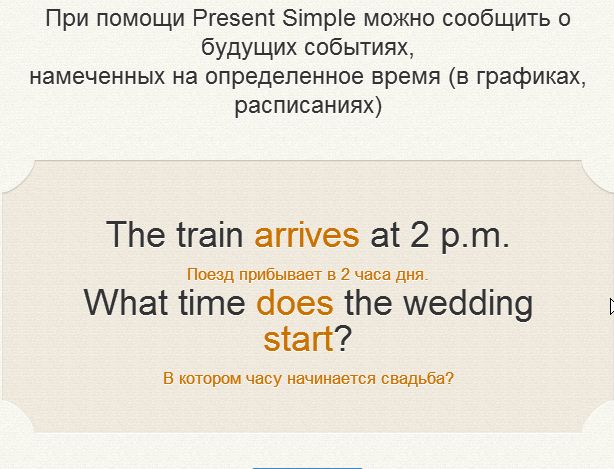 При помощи Present Simple можно сообщить о будущих событиях,
намеченных на определенное время (в графиках, расписаниях)

The train arrives at 2 p.m.

Поезд прибывает в 2 часа дня.

What time does the wedding start?

В котором часу начинается свадьба?